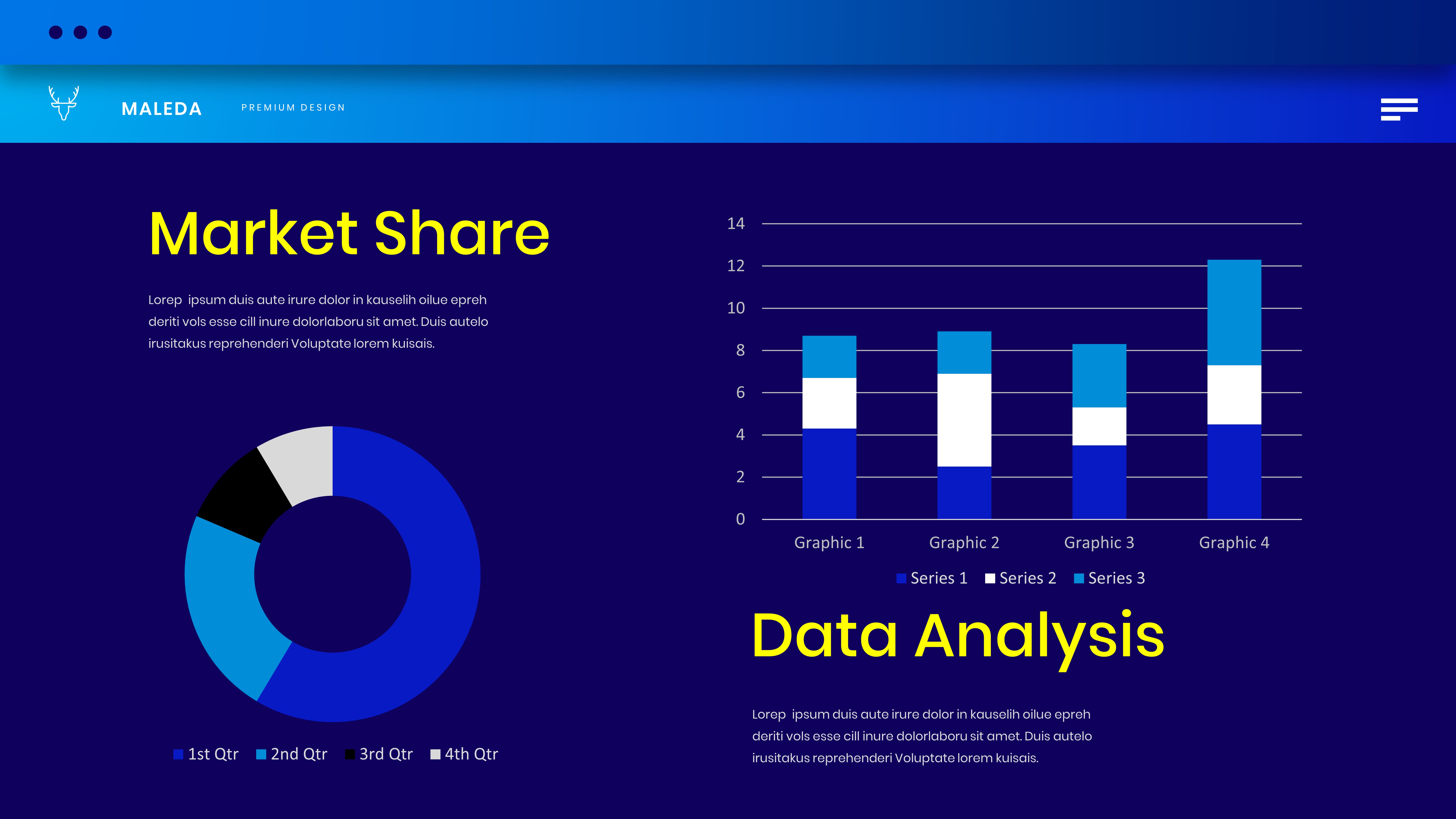 MALEDA

PREMIUM DESIGN

Market Share

Lorep ipsum duis aute irure dolor in kauselih oilue epreh deriti vols esse cill inure dolorlaboru sit amet. Duis autelo irusitakus reprehenderi Voluptate lorem kuisais.

1st Qtr 2nd Qtr 3rd Qtr 4th Qtr

14
12
10
8
6
4
2
0

Graphic 1 Graphic 2 Graphic 3 Graphic 4

Series 1 Series 2 Series 3

Data Analysis

Lorep ipsum duis aute irure dolor in kauselih oilue epreh deriti vols esse cill inure dolorlaboru sit amet. Duis autelo irusitakus reprehenderi Voluptate lorem kuisais.